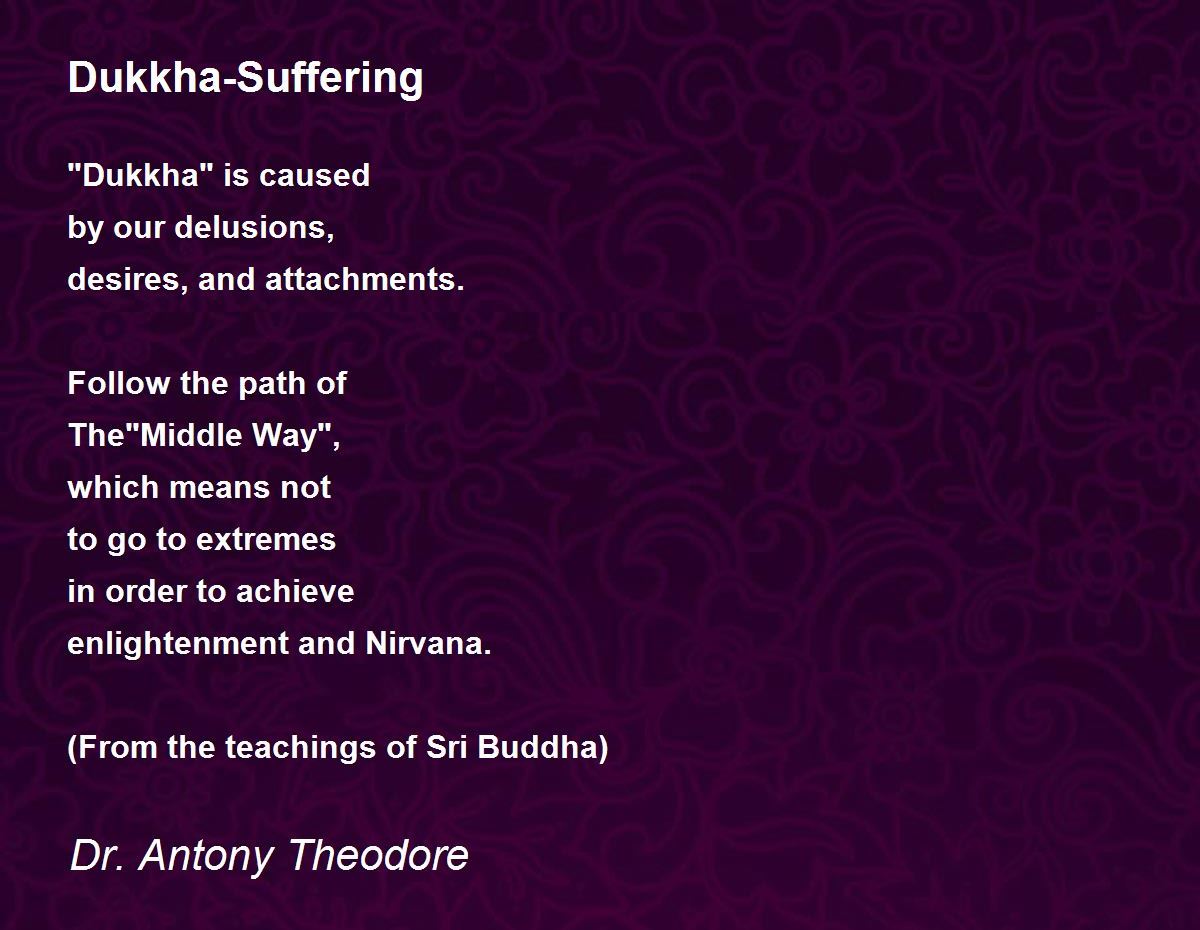 Dukkha-Suffering

"Dukkha" is caused
by our delusions,
desires, and attachments.

Follow the path of
The"Middle Way",
which means not
to go to extremes
in order to achieve
enlightenment and Nirvana.

(From the teachings of Sri Buddha)

Dr. Antony Theodore